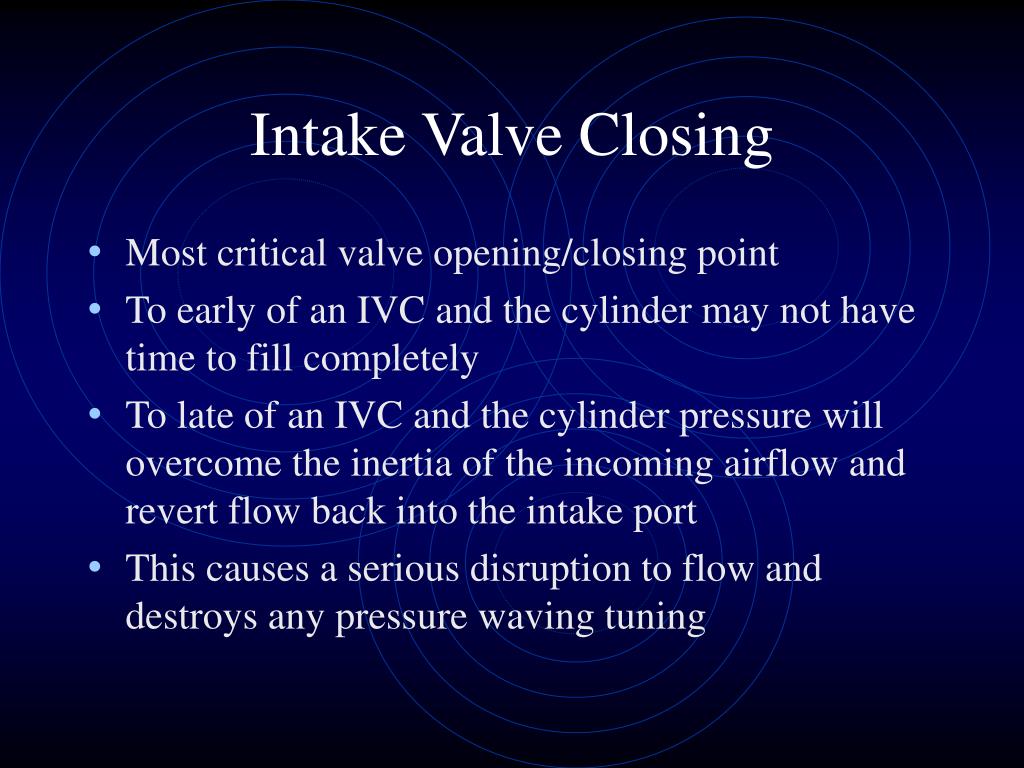 Intake Valve Closing

• Most critical valve opening/closing point
• To early of an IVC and the cylinder may not have time to fill completely
• To late of an IVC and the cylinder pressure will overcome the inertia of the incoming airflow and revert flow back into the intake port
• This causes a serious disruption to flow and destroys any pressure waving tuning